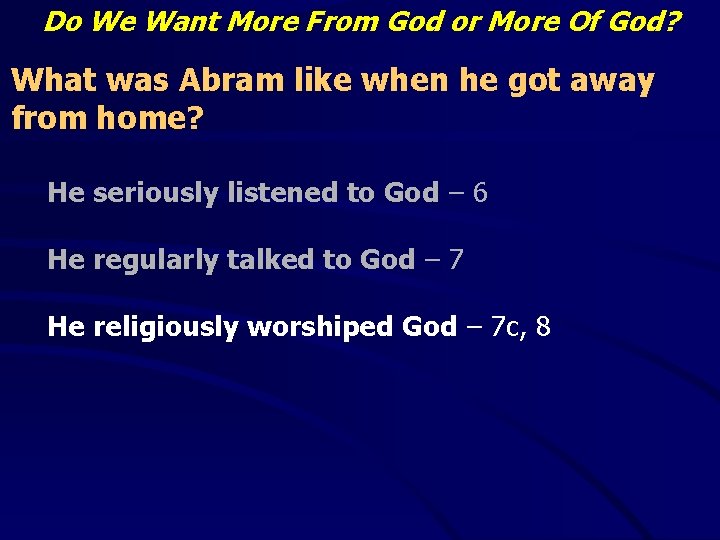 Do We Want More From God or More Of God?

What was Abram like when he got away from home?

He seriously listened to God – 6

He regularly talked to God – 7

He religiously worshiped God – 7c, 8